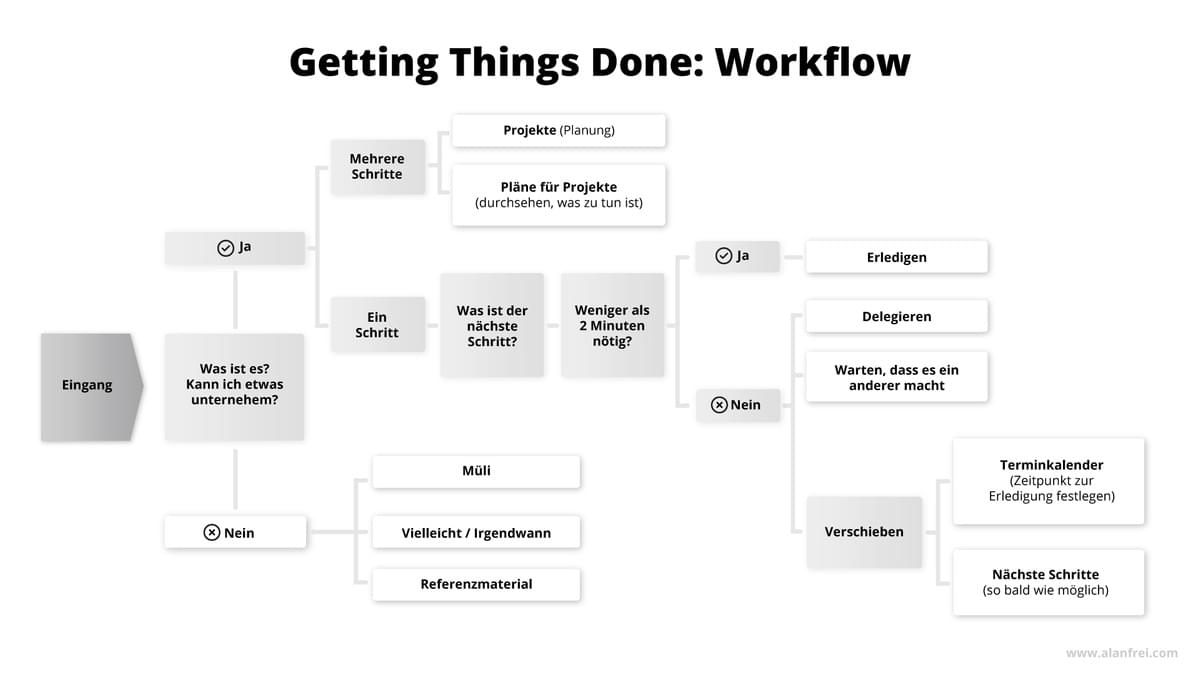 Getting Things Done: Workflow

Eingang

Was ist es? Kann ich etwas unternehem?

Ja

Mehrere Schritte

Projekte (Planung)

Pläne für Projekte (durchsehen, was zu tun ist)

Ein Schritt

Was ist der nächste Schritt?

Weniger als 2 Minuten nötig?

Ja

Erledigen

Nein

Delegieren

Warten, dass es ein anderer macht

Verschieben

Terminkalender (Zeitpunkt zur Erledigung festlegen)

Nächste Schritte (so bald wie möglich)

Nein

Müli

Vielleicht / Irgendwann

Referenzmaterial

www.alanfrei.com